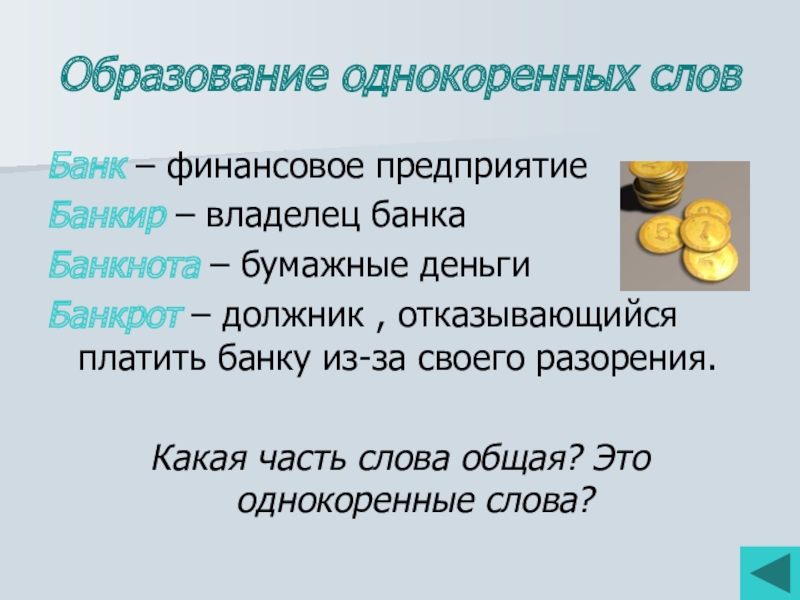 Образование однокоренных слов

Банк – финансовое предприятие

Банкир – владелец банка

Банкнота – бумажные деньги

Банкрот – должник , отказывающийся платить банку из-за своего разорения.

Какая часть слова общая? Это однокоренные слова?